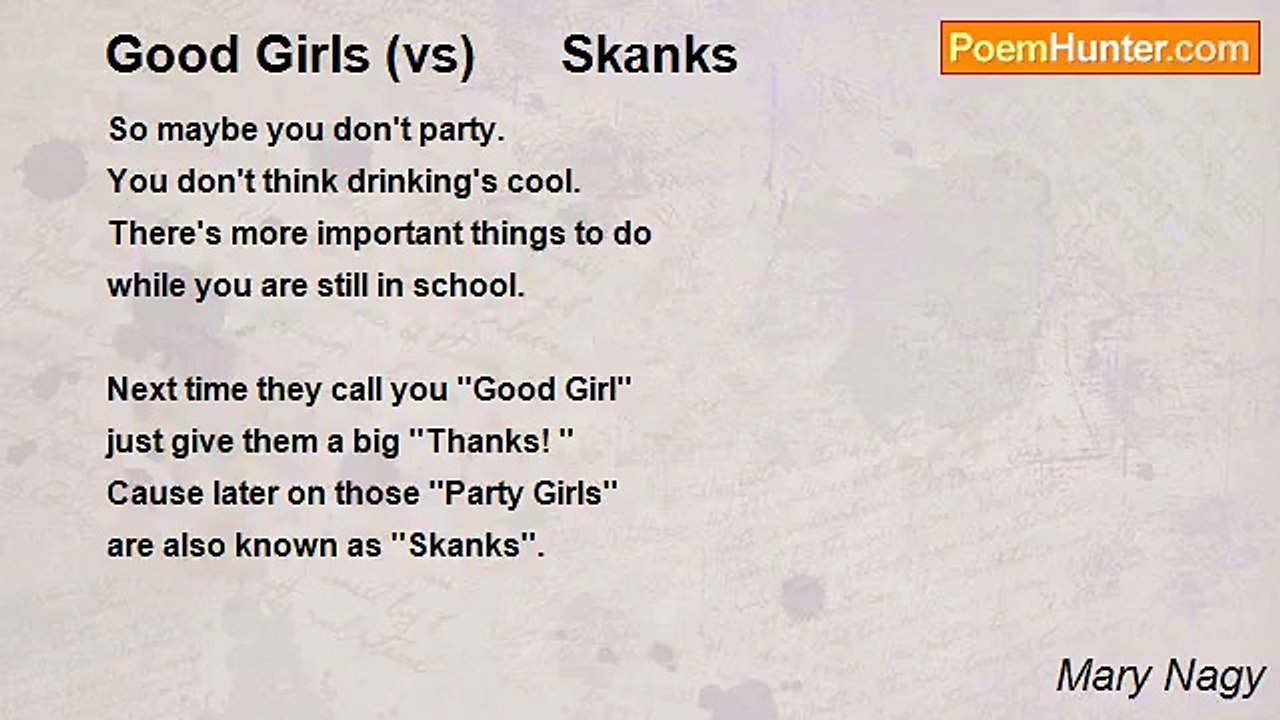 Good Girls (vs) Skanks

PoemHunter.com

So maybe you don't party.
You don't think drinking's cool.
There's more important things to do
while you are still in school.

Next time they call you "Good Girl"
just give them a big "Thanks! "
Cause later on those "Party Girls"
are also known as "Skanks".

Mary Nagy